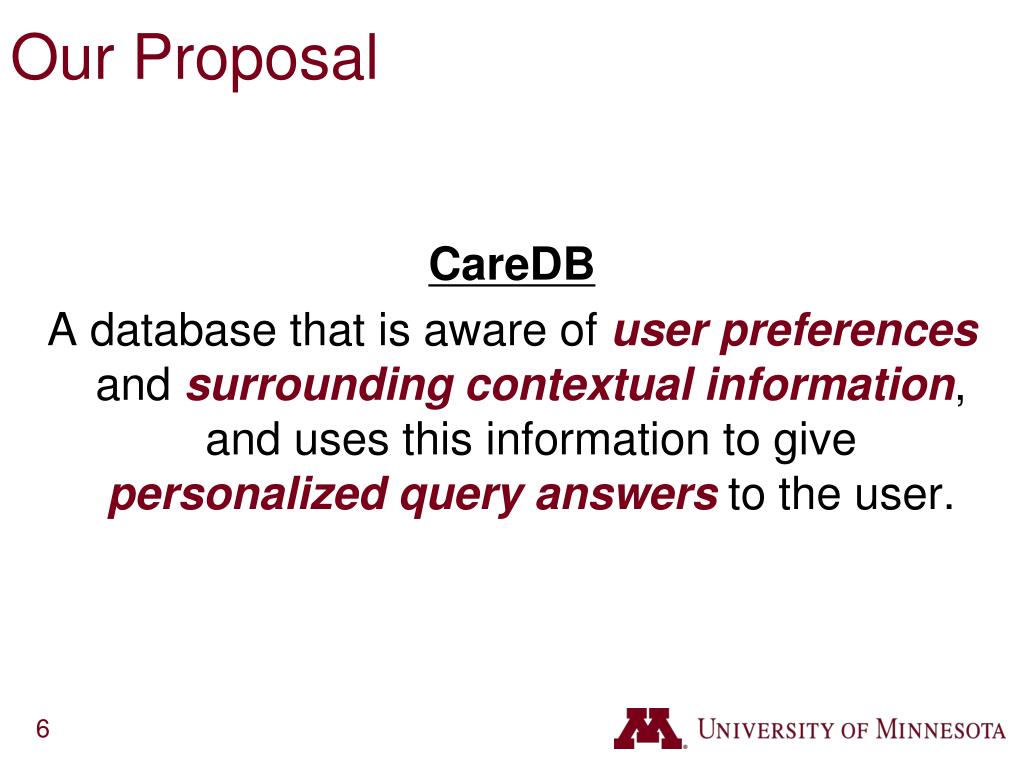 Our Proposal

CareDB

A database that is aware of user preferences and surrounding contextual information, and uses this information to give personalized query answers to the user.

6

UNIVERSITY OF MINNESOTA